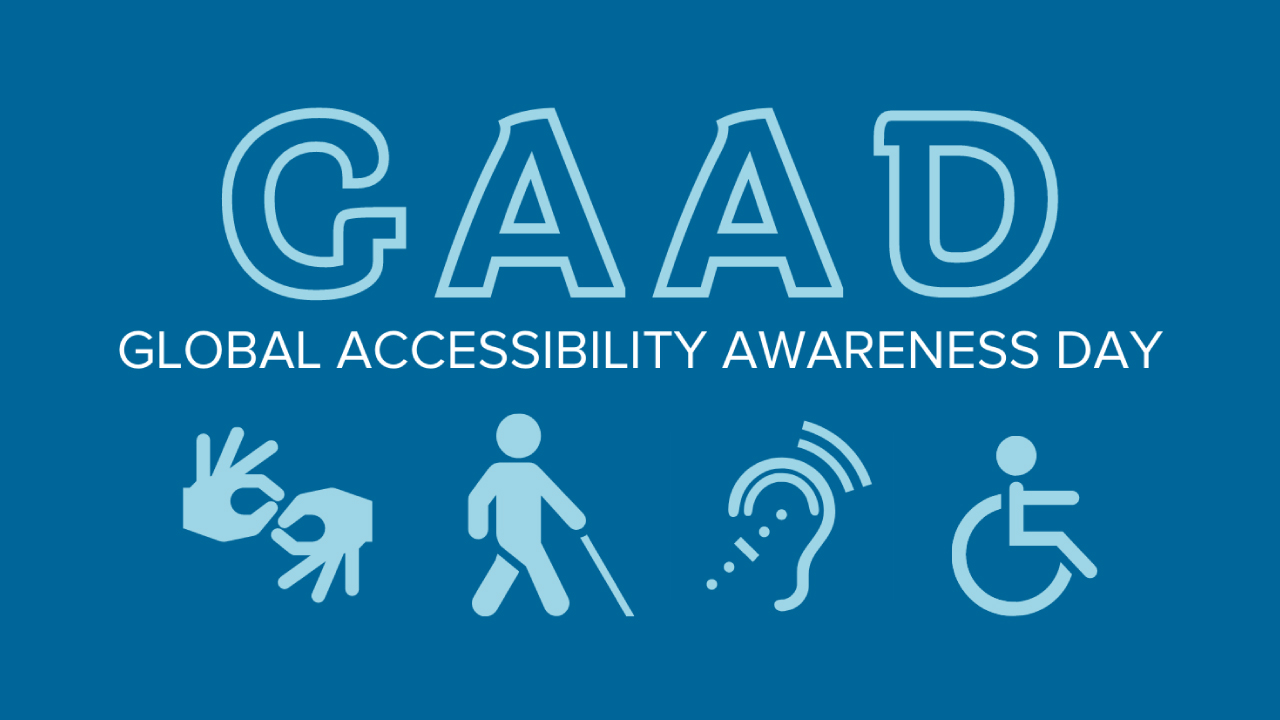 GAAD

GLOBAL ACCESSIBILITY AWARENESS DAY